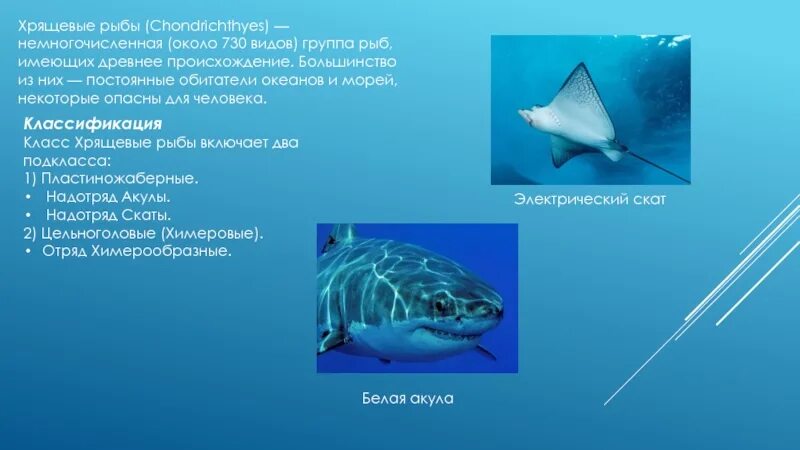 Хрящевые рыбы (Chondrichthyes) — немногочисленная (около 730 видов) группа рыб, имеющих древнее происхождение. Большинство из них — постоянные обитатели океанов и морей, некоторые опасны для человека.

Классификация

Класс Хрящевые рыбы включает два подкласса:
1) Пластиножаберные.
• Надотряд Акулы.
• Надотряд Скаты.
2) Цельноголовые (Химеровые).
• Отряд Химерообразные.

Электрический скат

Белая акула